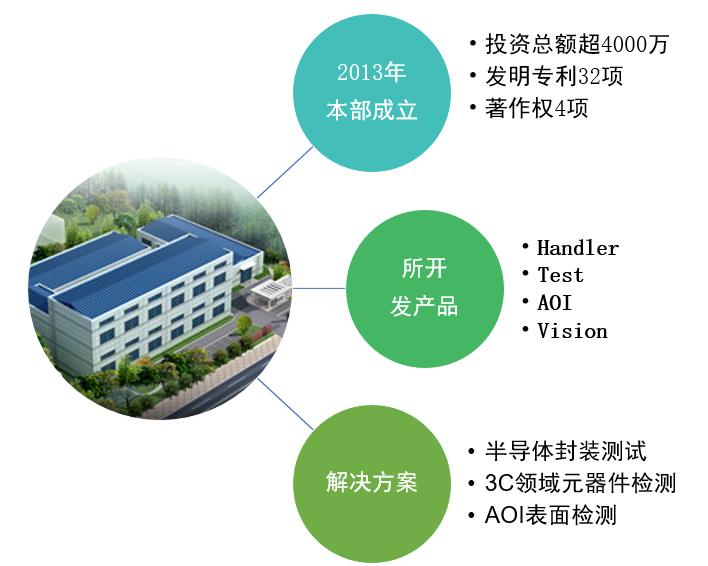 2013年
本部成立

• 投资总额超4000万
• 发明专利32项
• 著作权4项

所开
发产品

• Handler
• Test
• AOI
• Vision

解决方案

• 半导体封装测试
• 3C领域元器件检测
• AOI表面检测